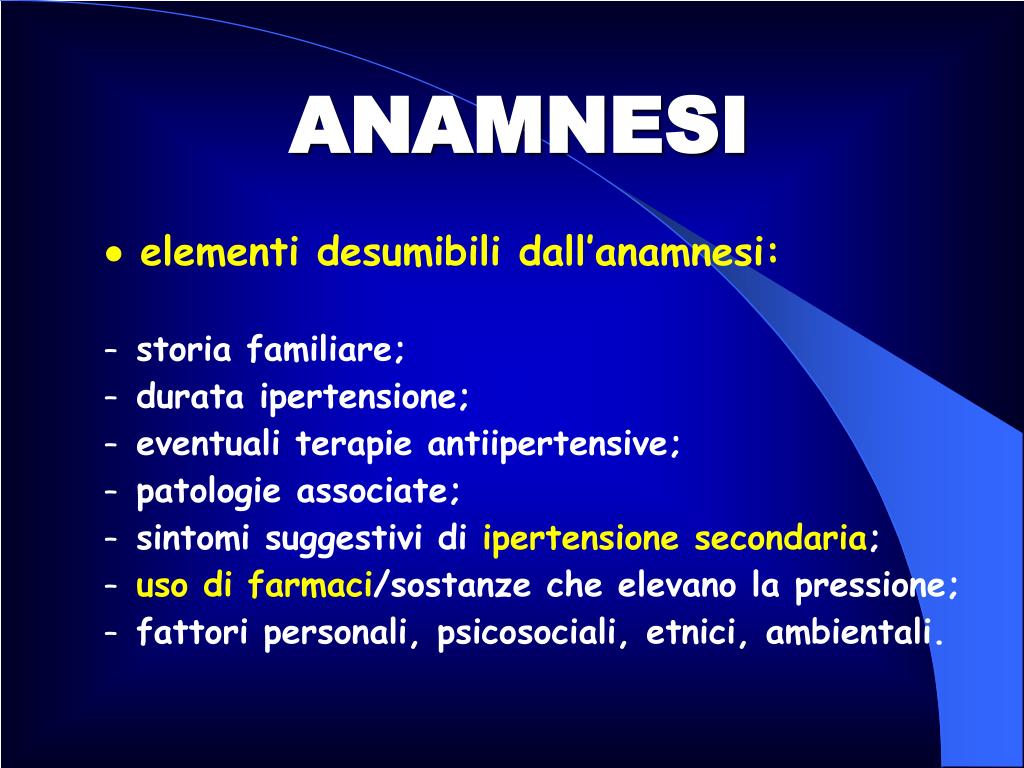 ANAMNESI

● elementi desumibili dall’anamnesi:

- storia familiare;
- durata ipertensione;
- eventuali terapie antiipertensive;
- patologie associate;
- sintomi suggestivi di ipertensione secondaria;
- uso di farmaci/sostanze che elevano la pressione;
- fattori personali, psicosociali, etnici, ambientali.